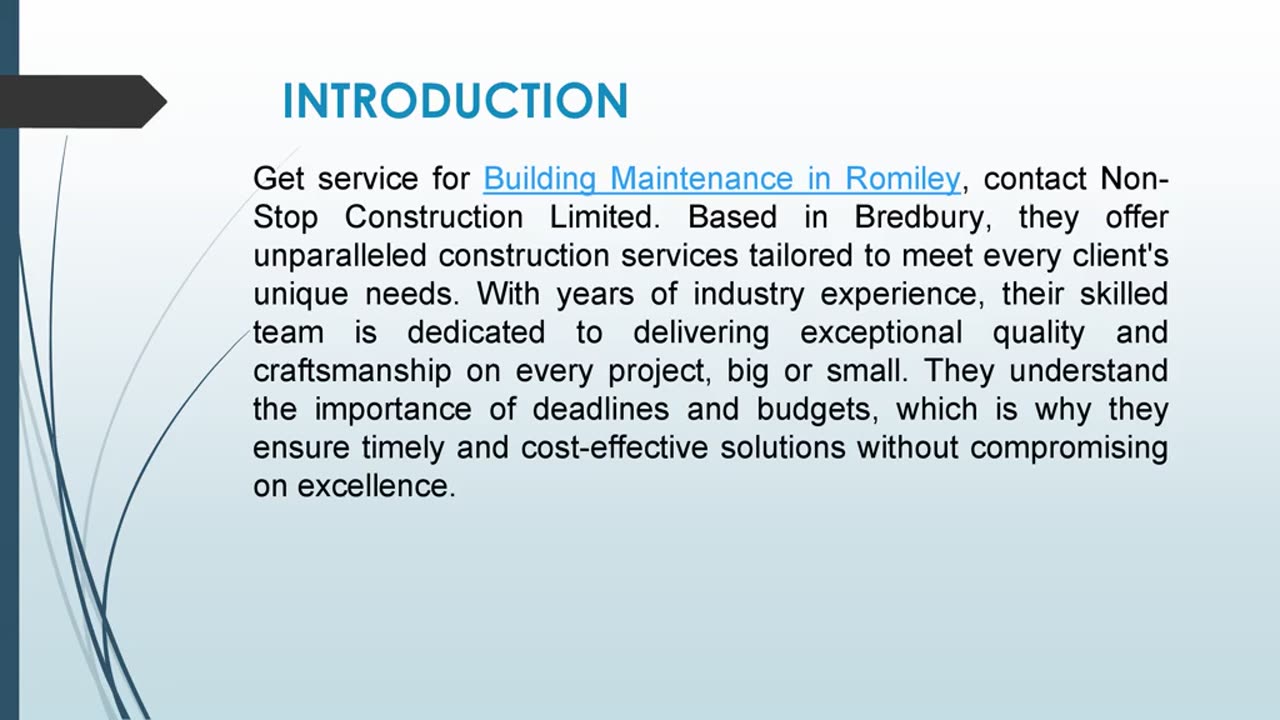 INTRODUCTION

Get service for Building Maintenance in Romiley, contact Non-Stop Construction Limited. Based in Bredbury, they offer unparalleled construction services tailored to meet every client's unique needs. With years of industry experience, their skilled team is dedicated to delivering exceptional quality and craftsmanship on every project, big or small. They understand the importance of deadlines and budgets, which is why they ensure timely and cost-effective solutions without compromising on excellence.